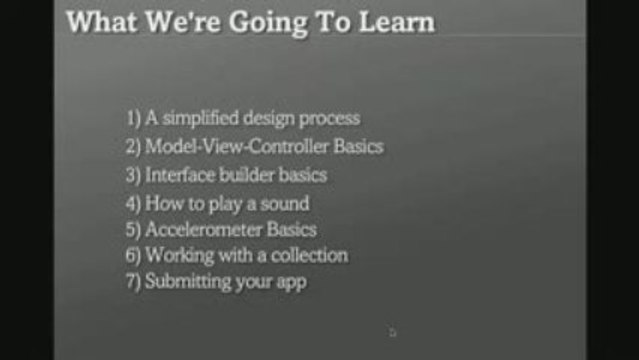 What We're Going To Learn

1) A simplified design process
2) Model-View-Controller Basics
3) Interface builder basics
4) How to play a sound
5) Accelerometer Basics
6) Working with a collection
7) Submitting your app